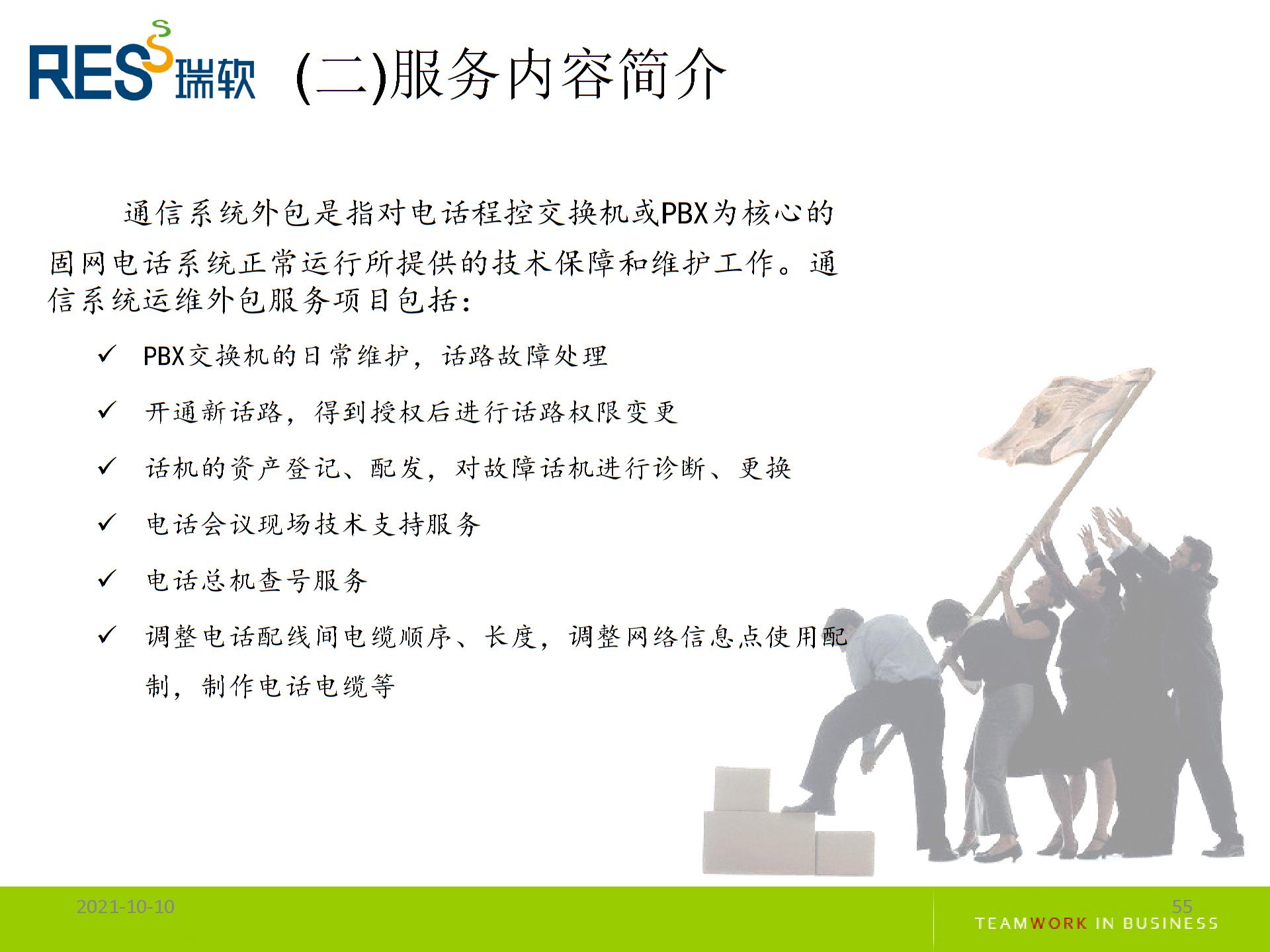 RES 瑞软 (二)服务内容简介

通信系统外包是指对电话程控交换机或PBX为核心的固网电话系统正常运行所提供的技术保障和维护工作。通信系统运维外包服务项目包括：

✓ PBX交换机的日常维护，话路故障处理

✓ 开通新话路，得到授权后进行话路权限变更

✓ 话机的资产登记、配发，对故障话机进行诊断、更换

✓ 电话会议现场技术支持服务

✓ 电话总机查号服务

✓ 调整电话配线间电缆顺序、长度，调整网络信息点使用配制，制作电话电缆等

2021-10-10

55

TEAMWORK IN BUSINESS